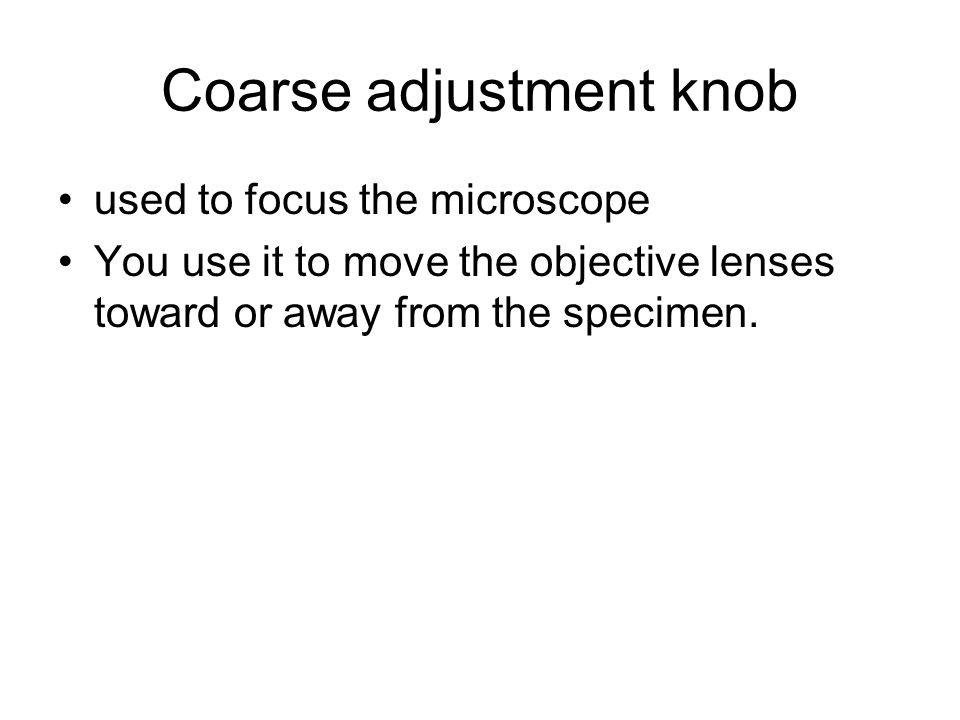 Coarse adjustment knob

• used to focus the microscope
• You use it to move the objective lenses toward or away from the specimen.